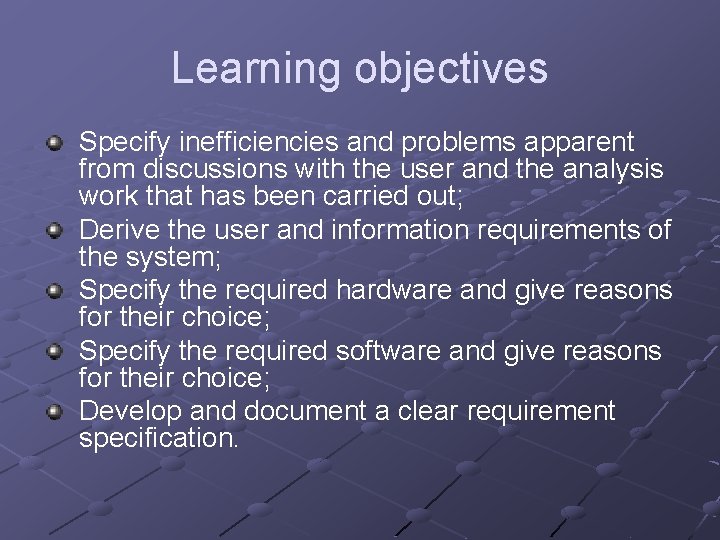 Learning objectives

- Specify inefficiencies and problems apparent from discussions with the user and the analysis work that has been carried out;
- Derive the user and information requirements of the system;
- Specify the required hardware and give reasons for their choice;
- Specify the required software and give reasons for their choice;
- Develop and document a clear requirement specification.